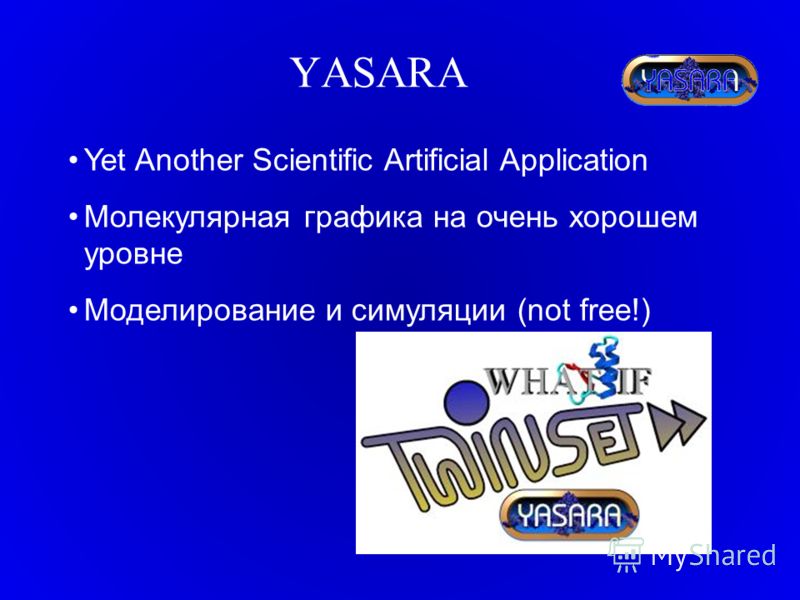 YASARA

YASARA

• Yet Another Scientific Artificial Application

• Молекулярная графика на очень хорошем уровне

• Моделирование и симуляции (not free!)

WHAT IF

TWINSET

YASARA

MyShared